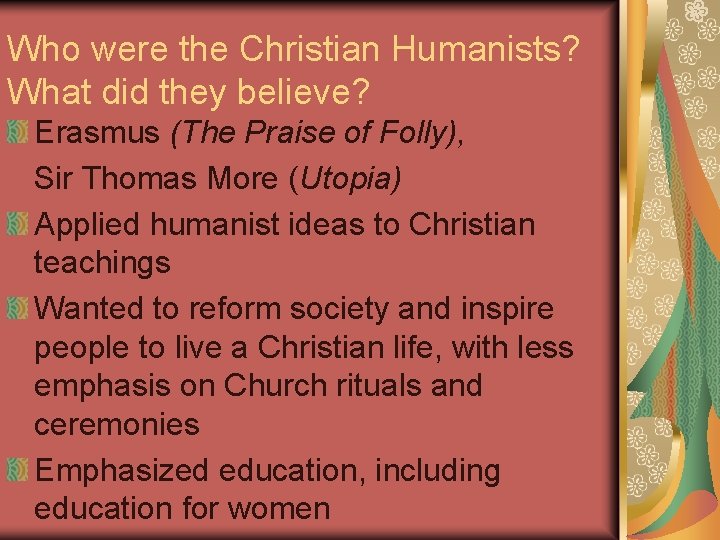 Who were the Christian Humanists? What did they believe?

Erasmus (The Praise of Folly), Sir Thomas More (Utopia)

Applied humanist ideas to Christian teachings

Wanted to reform society and inspire people to live a Christian life, with less emphasis on Church rituals and ceremonies

Emphasized education, including education for women